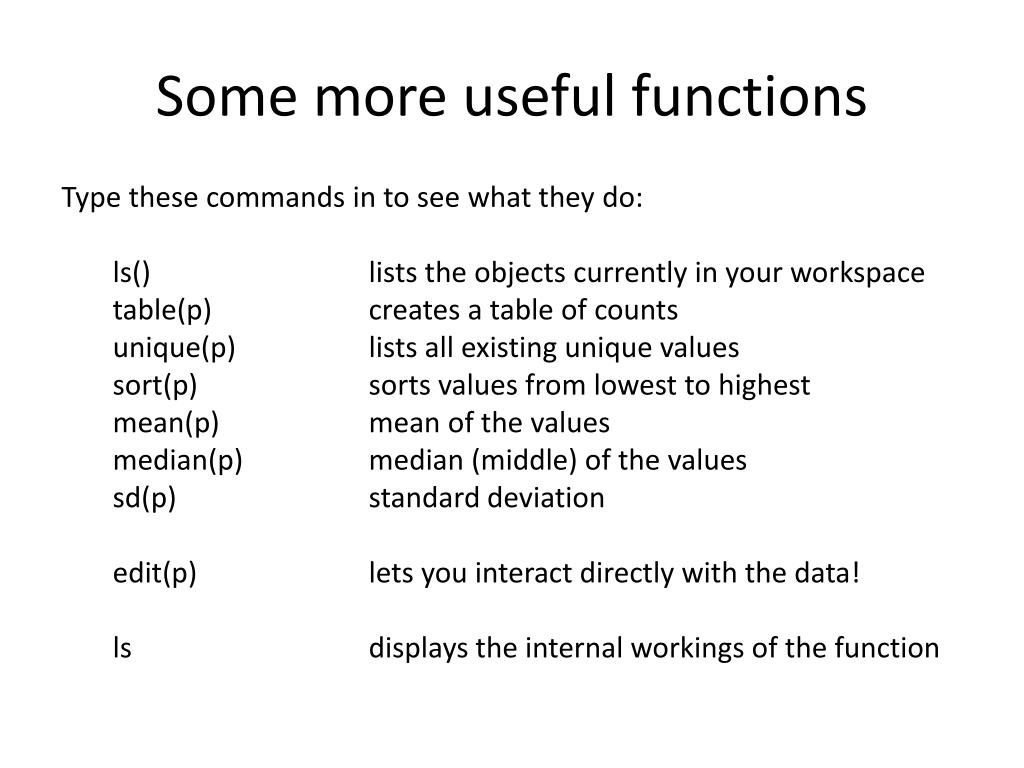 Some more useful functions

Type these commands in to see what they do:

ls()　　lists the objects currently in your workspace
table(p)　　creates a table of counts
unique(p)　　lists all existing unique values
sort(p)　　sorts values from lowest to highest
mean(p)　　mean of the values
median(p)　　median (middle) of the values
sd(p)　　standard deviation

edit(p)　　lets you interact directly with the data!

ls　　displays the internal workings of the function